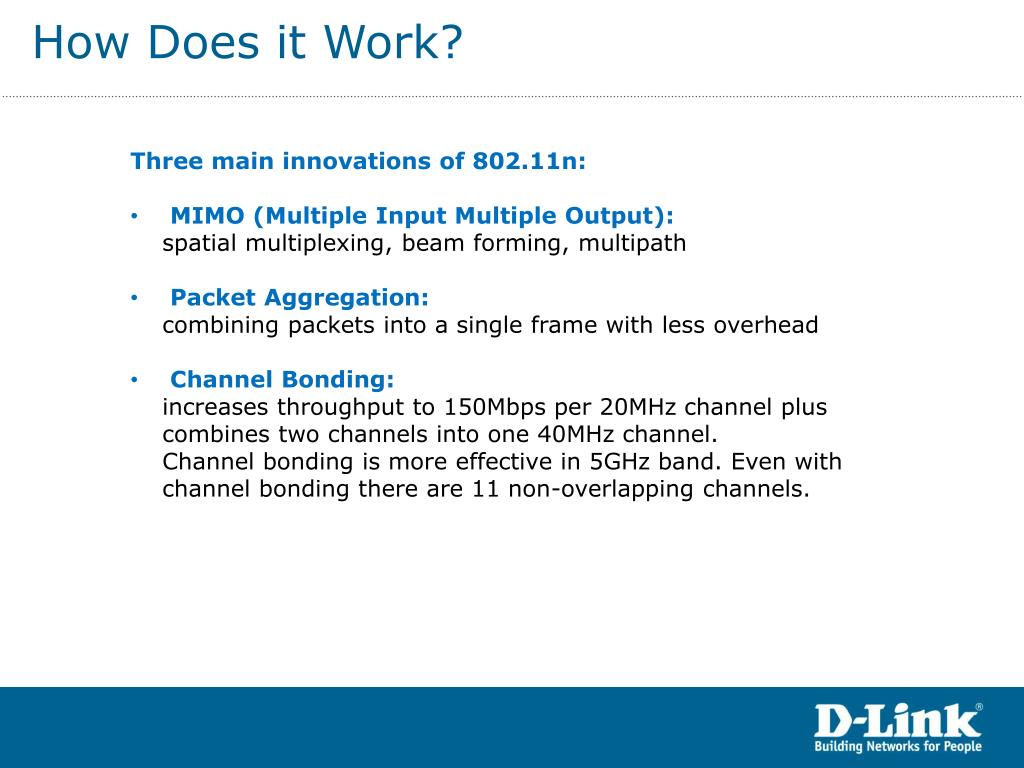 How Does it Work?

Three main innovations of 802.11n:

• MIMO (Multiple Input Multiple Output):
spatial multiplexing, beam forming, multipath

• Packet Aggregation:
combining packets into a single frame with less overhead

• Channel Bonding:
increases throughput to 150Mbps per 20MHz channel plus combines two channels into one 40MHz channel.
Channel bonding is more effective in 5GHz band. Even with channel bonding there are 11 non-overlapping channels.

D-Link®
Building Networks for People